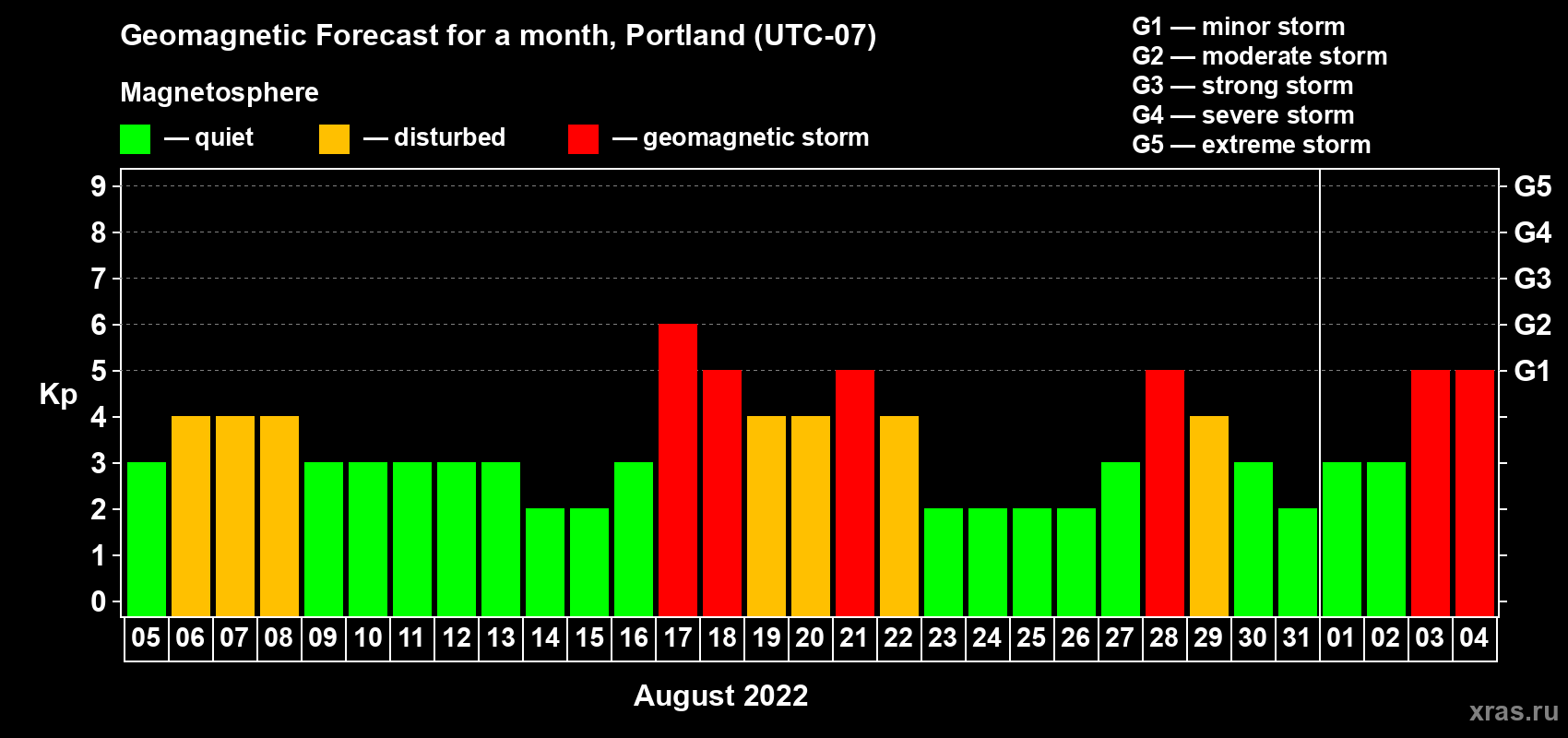 Geomagnetic Forecast for a month, Portland (UTC-07)

Magnetosphere

— quiet — disturbed — geomagnetic storm

G1 — minor storm
G2 — moderate storm
G3 — strong storm
G4 — severe storm
G5 — extreme storm

Kp

9
8
7
6
5
4
3
2
1
0

G5
G4
G3
G2
G1

05 06 07 08 09 10 11 12 13 14 15 16 17 18 19 20 21 22 23 24 25 26 27 28 29 30 31 01 02 03 04

August 2022

xras.ru